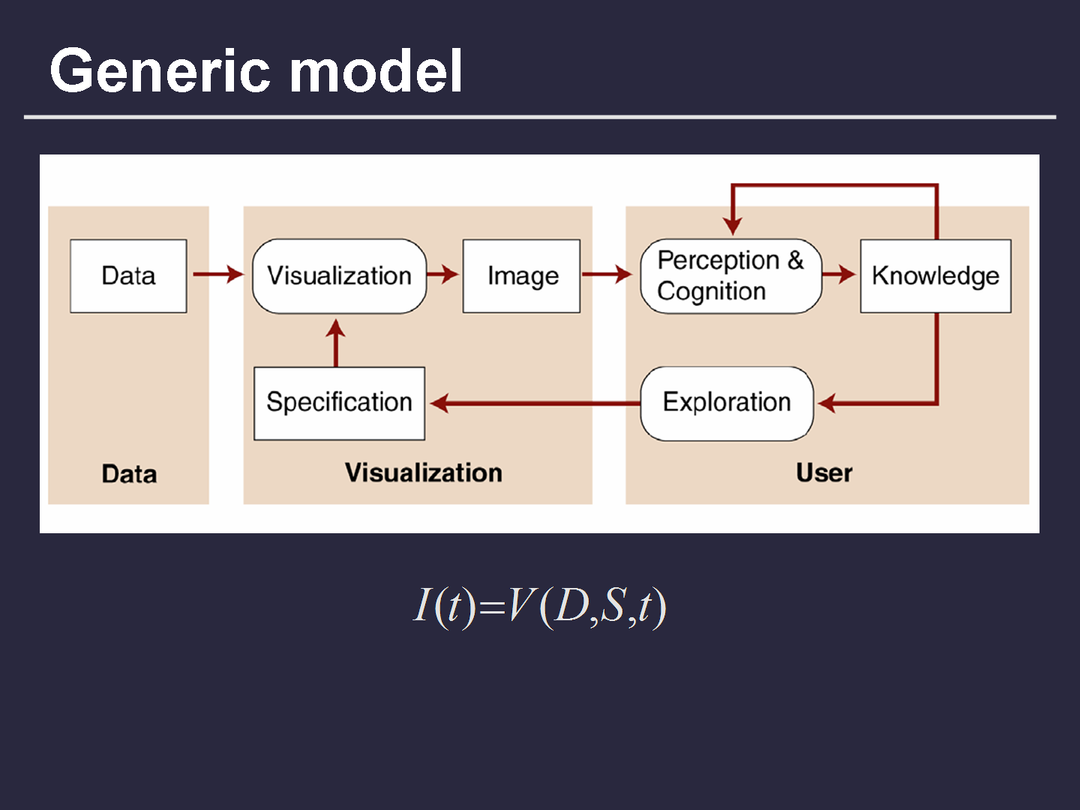 Generic model

Data

Visualization

Image

Perception & Cognition

Knowledge

Specification

Exploration

Data

Visualization

User

$I(t)=V(D,S,t)$